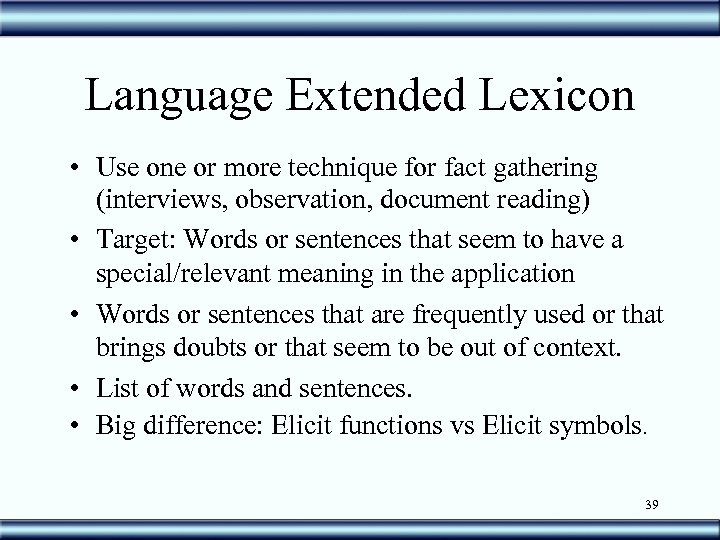 Language Extended Lexicon

• Use one or more technique for fact gathering (interviews, observation, document reading)
• Target: Words or sentences that seem to have a special/relevant meaning in the application
• Words or sentences that are frequently used or that brings doubts or that seem to be out of context.
• List of words and sentences.
• Big difference: Elicit functions vs Elicit symbols.

39